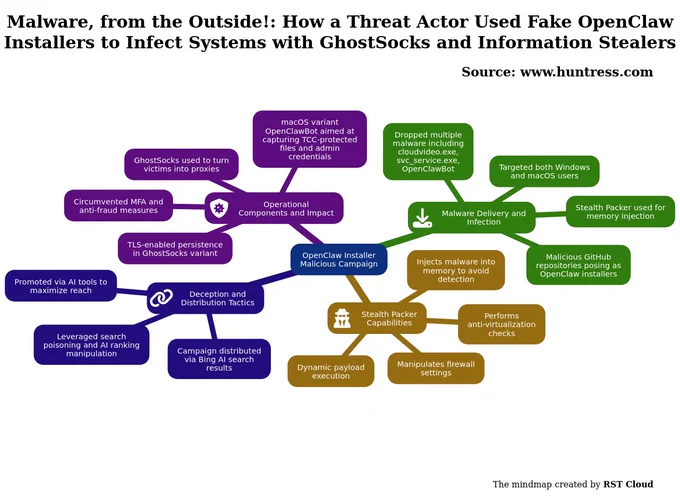 Malware, from the Outside!: How a Threat Actor Used Fake OpenClaw Installers to Infect Systems with GhostSocks and Information Stealers

Source: www.huntress.com

OpenClaw Installer Malicious Campaign

Operational Components and Impact

macOS variant OpenClawBot aimed at capturing TCC-protected files and admin credentials

GhostSocks used to turn victims into proxies

Circumvented MFA and anti-fraud measures

TLS-enabled persistence in GhostSocks variant

Malware Delivery and Infection

Dropped multiple malware including cloudvideo.exe, svc_service.exe, OpenClawBot

Targeted both Windows and macOS users

Stealth Packer used for memory injection

Malicious GitHub repositories posing as OpenClaw installers

Deception and Distribution Tactics

Promoted via AI tools to maximize reach

Leveraged search poisoning and AI ranking manipulation

Campaign distributed via Bing AI search results

Stealth Packer Capabilities

Injects malware into memory to avoid detection

Performs anti-virtualization checks

Manipulates firewall settings

Dynamic payload execution

The mindmap created by RST Cloud